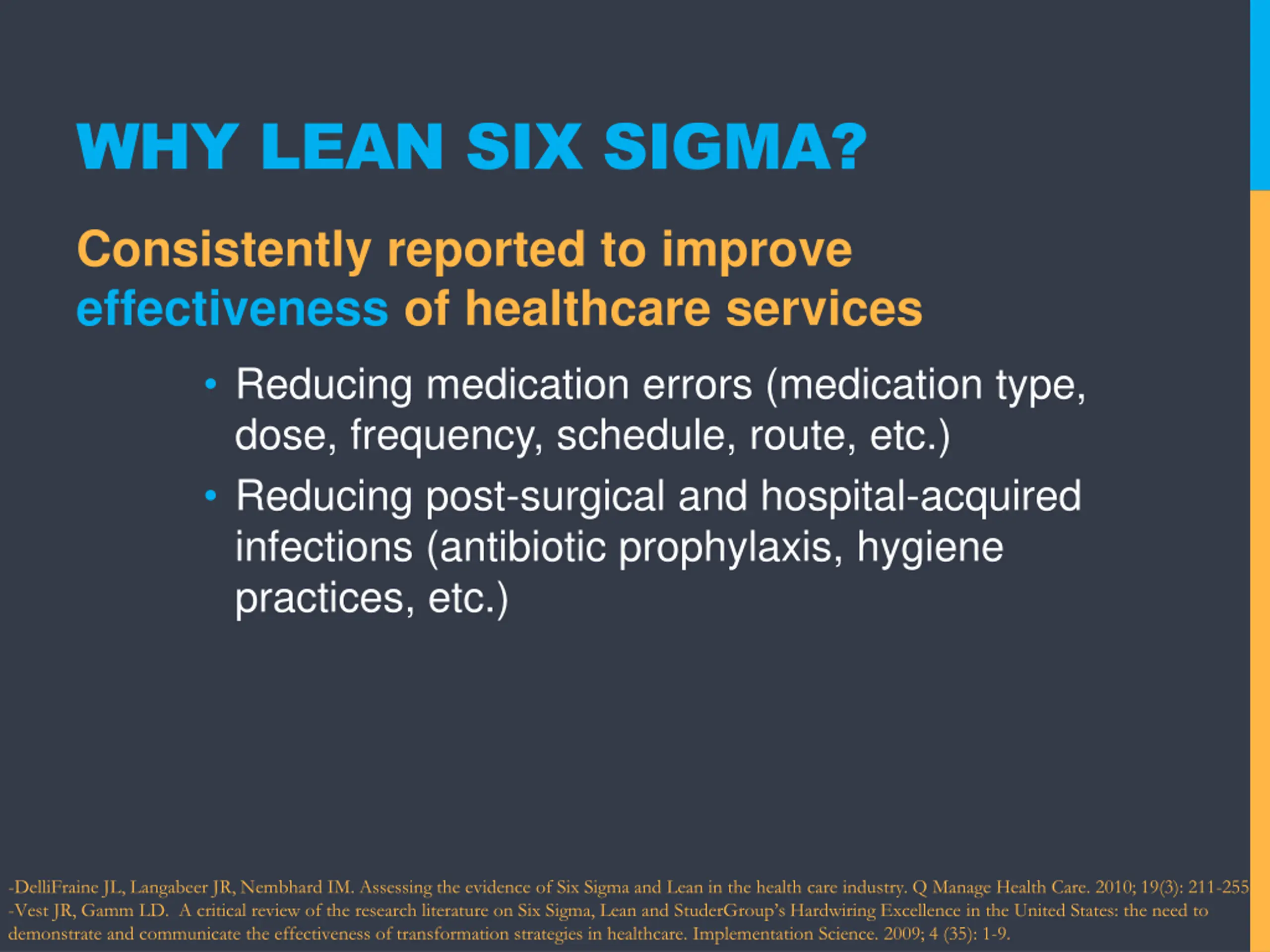 WHY LEAN SIX SIGMA?

Consistently reported to improve effectiveness of healthcare services

• Reducing medication errors (medication type, dose, frequency, schedule, route, etc.)
• Reducing post-surgical and hospital-acquired infections (antibiotic prophylaxis, hygiene practices, etc.)

-DelliFraine JL, Langabeer JR, Nembhard IM. Assessing the evidence of Six Sigma and Lean in the health care industry. Q Manage Health Care. 2010; 19(3): 211-255
-Vest JR, Gamm LD. A critical review of the research literature on Six Sigma, Lean and StuderGroup's Hardwiring Excellence in the United States: the need to demonstrate and communicate the effectiveness of transformation strategies in healthcare. Implementation Science. 2009; 4 (35): 1-9.